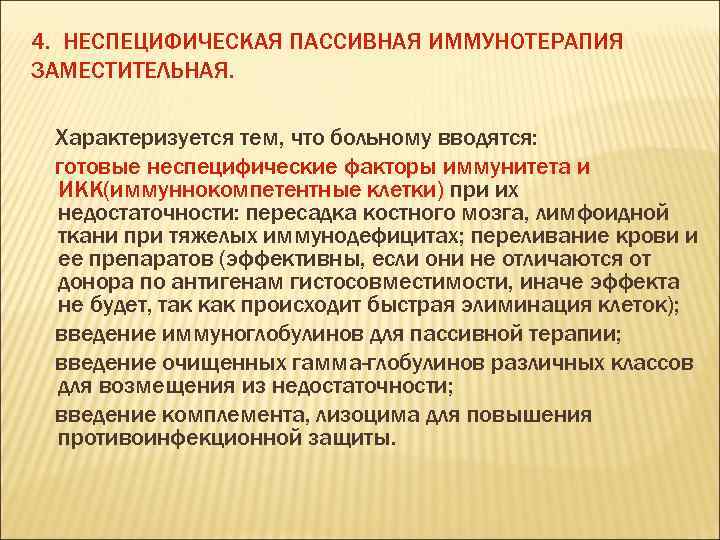 4. НЕСПЕЦИФИЧЕСКАЯ ПАССИВНАЯ ИММУНОТЕРАПИЯ ЗАМЕСТИТЕЛЬНАЯ.

Характеризуется тем, что больному вводятся:

готовые неспецифические факторы иммунитета и ИКК(иммуннокомпетентные клетки) при их недостаточности: пересадка костного мозга, лимфоидной ткани при тяжелых иммунодефицитах; переливание крови и ее препаратов (эффективны, если они не отличаются от донора по антигенам гистосовместимости, иначе эффекта не будет, так как происходит быстрая элиминация клеток);

введение иммуноглобулинов для пассивной терапии;

введение очищенных гамма-глобулинов различных классов для возмещения из недостаточности;

введение комплемента, лизоцима для повышения противоинфекционной защиты.